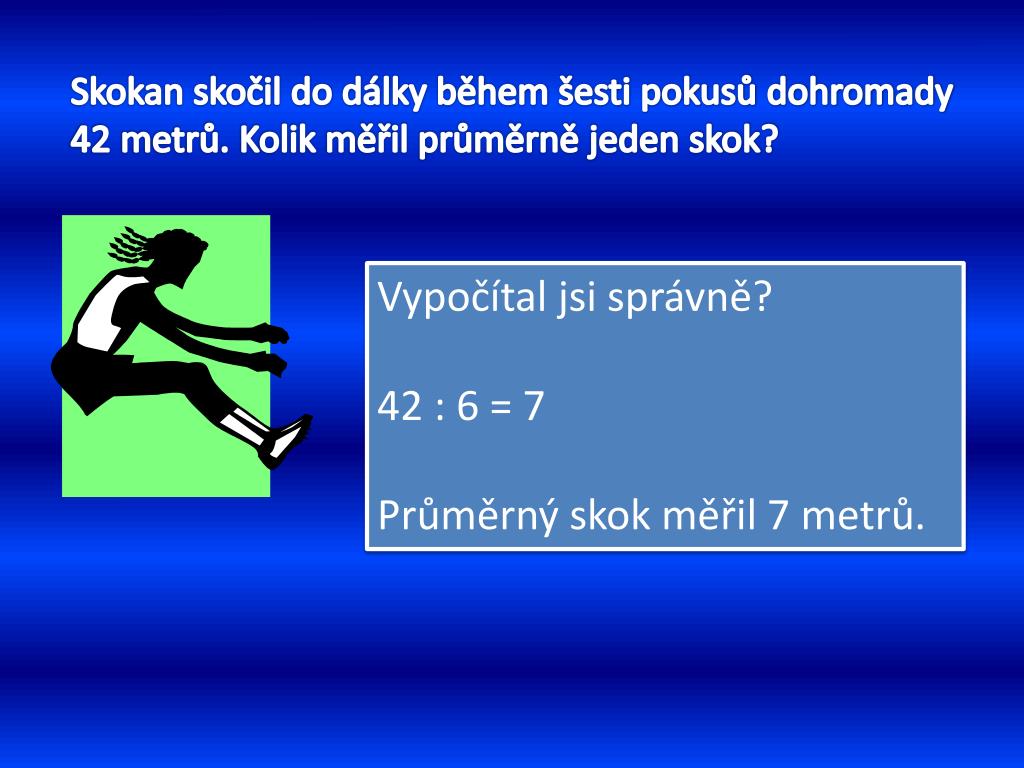 Skokan skočil do dálky během šesti pokusů dohromady 42 metrů. Kolik měřil průměrně jeden skok?

Vypočítal jsi správně?

$42 : 6 = 7$

Průměrný skok měřil 7 metrů.